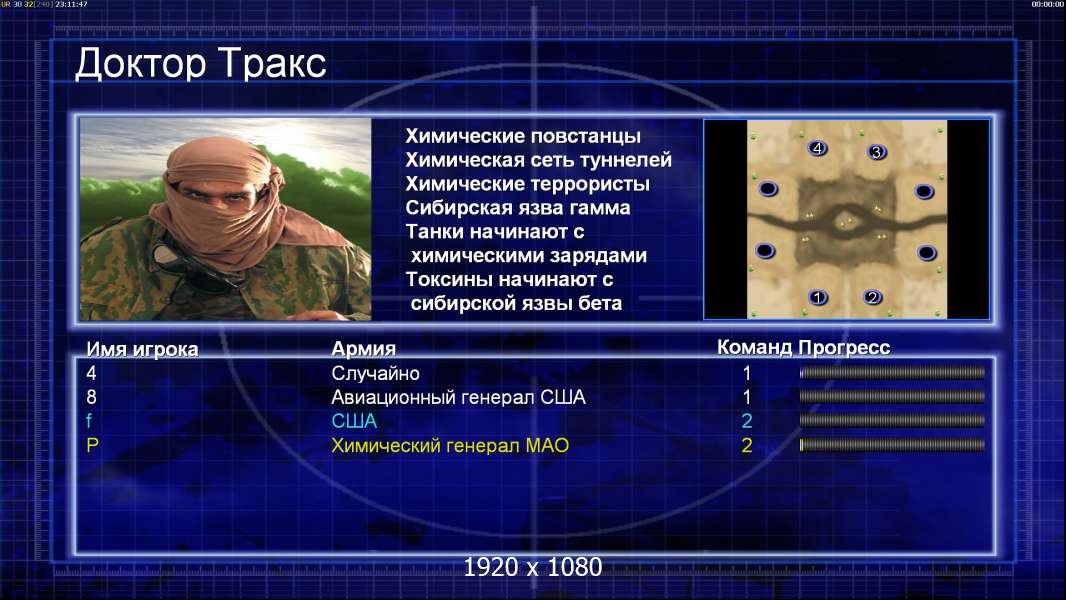 UR 30 32[240] 23:11:47

00:00:00

Доктор Тракс

Химические повстанцы
Химическая сеть туннелей
Химические террористы
Сибирская язва гамма
Танки начинают с химическими зарядами
Токсины начинают с сибирской язвы бета

4 3 1 2

| Имя игрока | Армия | Команд | Прогресс |
|---|---|---|---|
| 4 | Случайно | 1 | |
| 8 | Авиационный генерал США | 1 | |
| f | США | 2 | |
| P | Химический генерал МАО | 2 | |

1920 x 1080